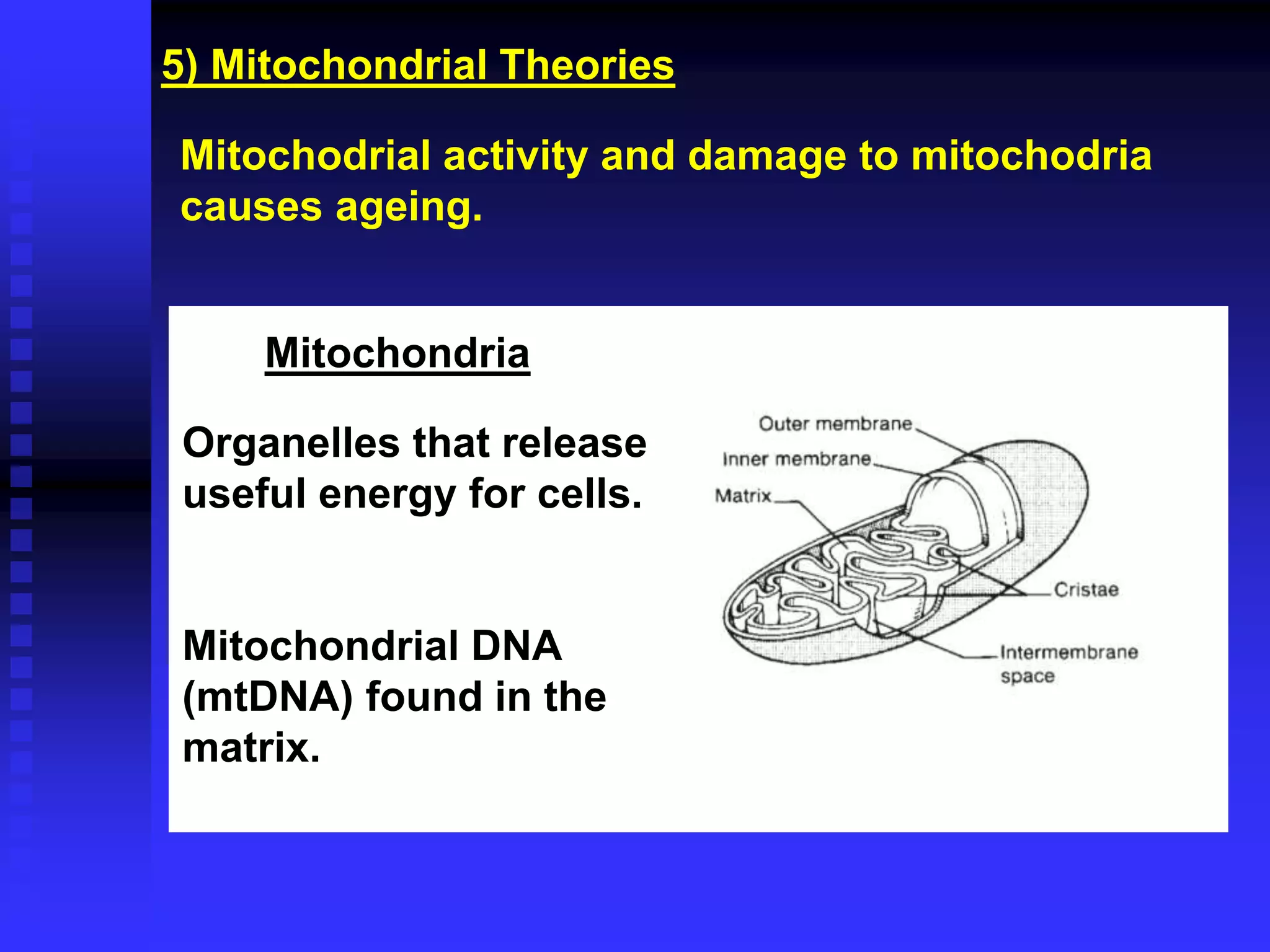 5) Mitochondrial Theories

Mitochodrial activity and damage to mitochodria causes ageing.

Mitochondria

Organelles that release useful energy for cells.

Mitochondrial DNA (mtDNA) found in the matrix.

Outer membrane
Inner membrane
Matrix
Cristae
Intermembrane space